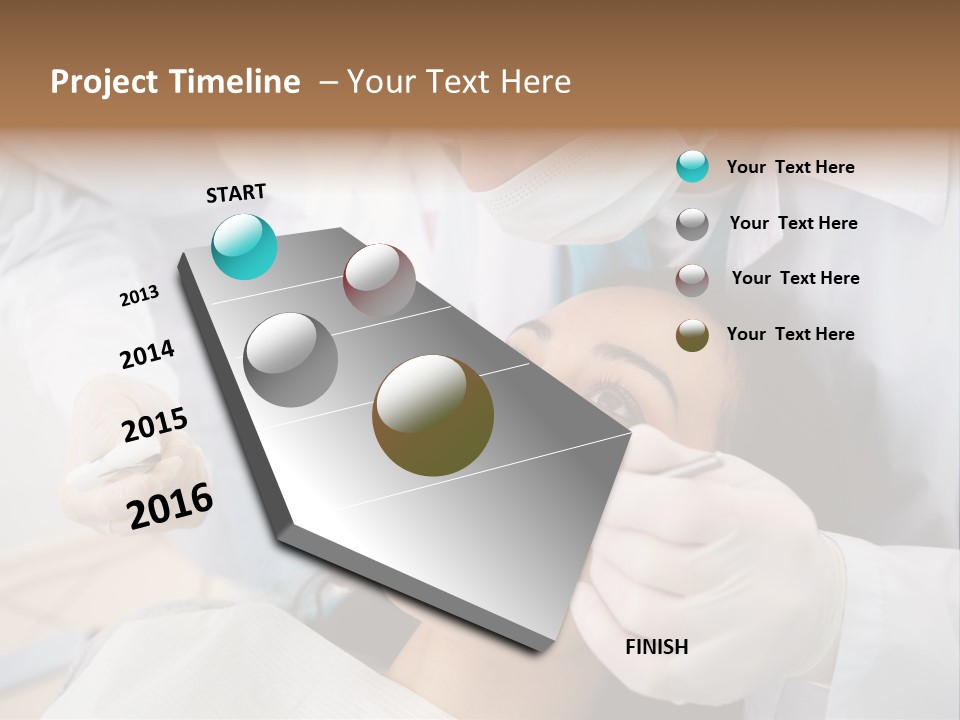 Project Timeline – Your Text Here

START

2013

2014

2015

2016

FINISH

Your Text Here

Your Text Here

Your Text Here

Your Text Here